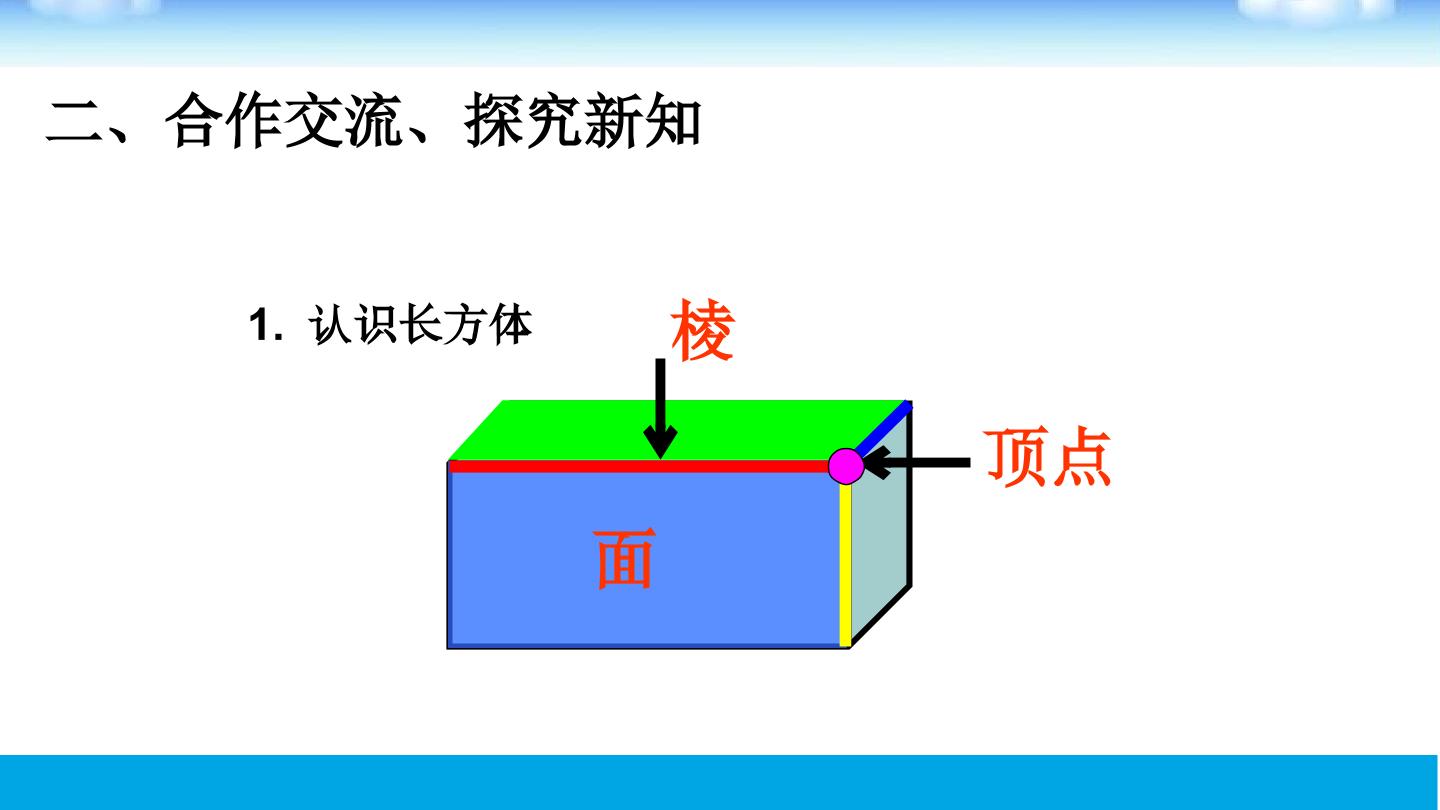 二、合作交流、探究新知

1.认识长方体

棱

顶点

面